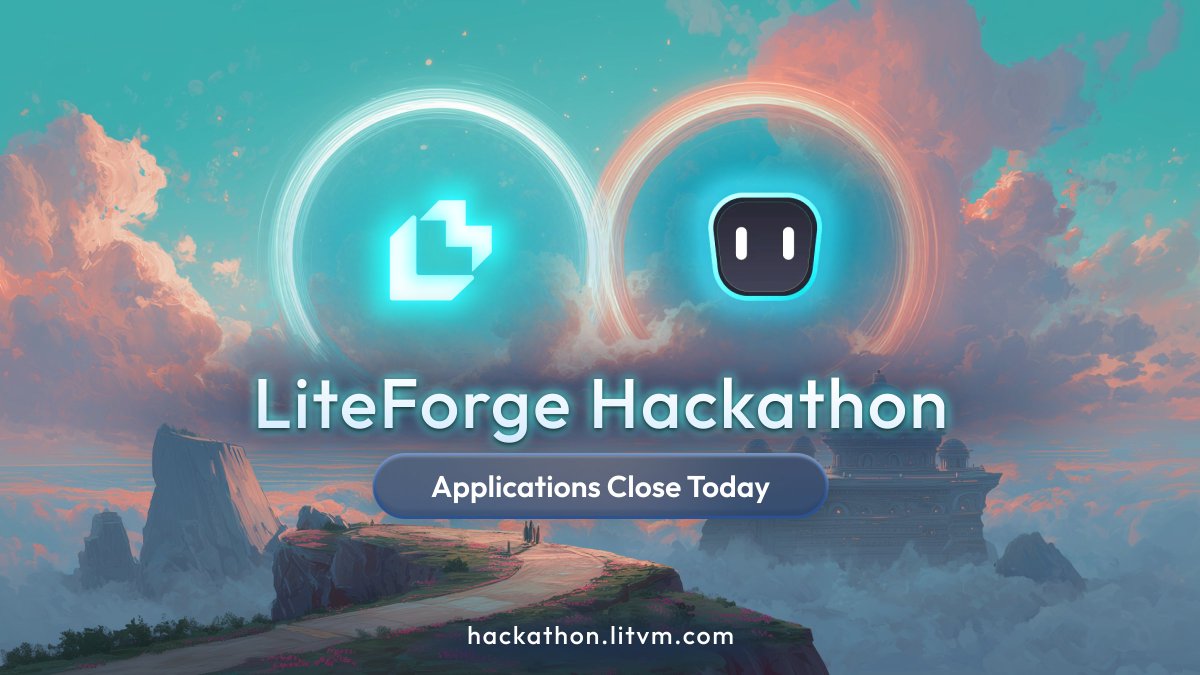 LiteForge Hackathon

Applications Close Today

hackathon.litvm.com